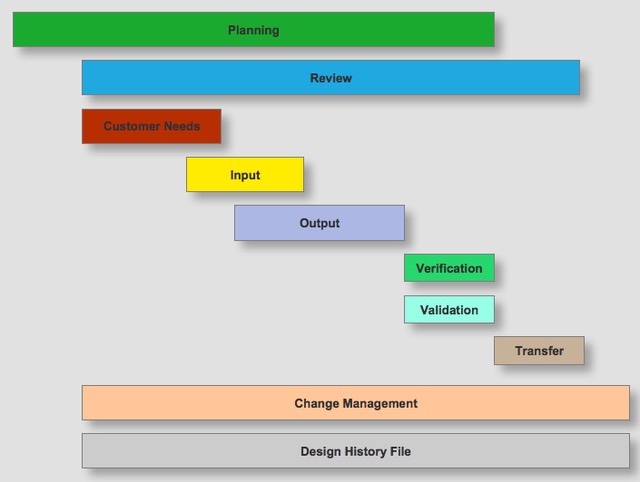 Planning

Review

Customer Needs

Input

Output

Verification

Validation

Transfer

Change Management

Design History File